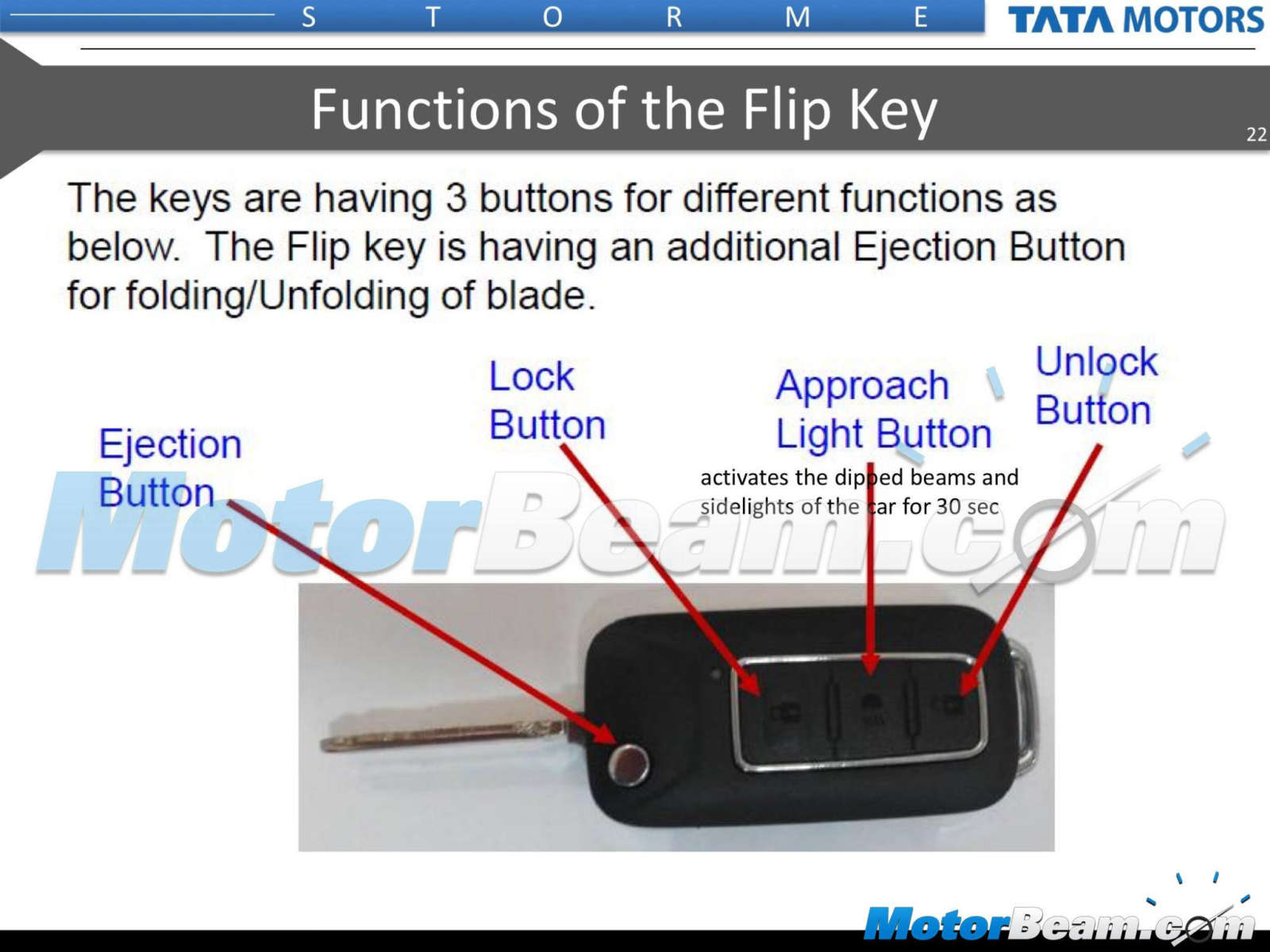 S T O R M E

TATA MOTORS

Functions of the Flip Key

22

The keys are having 3 buttons for different functions as below. The Flip key is having an additional Ejection Button for folding/Unfolding of blade.

Ejection Button

Lock Button

Approach Light Button

activates the dipped beams and sidelights of the car for 30 sec

Unlock Button

MotorBeam.com

MotorBeam.com